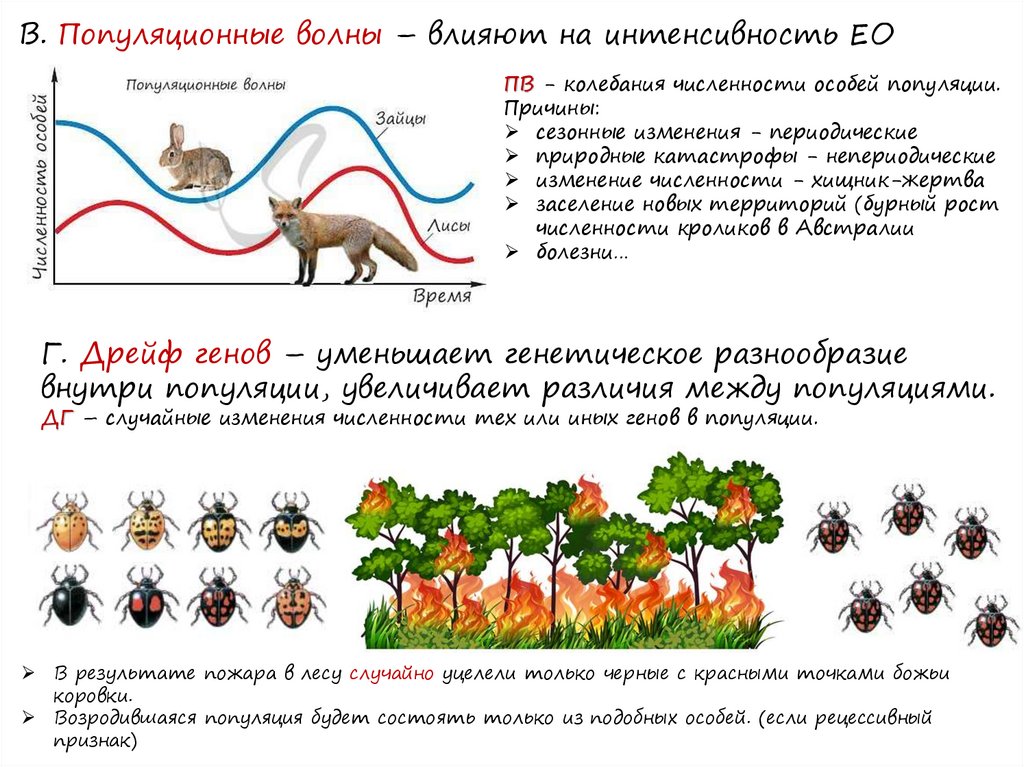 В. Популяционные волны – влияют на интенсивность ЕО

Популяционные волны

Численность особей

Зайцы

Лисы

Время

ПВ – колебания численности особей популяции. Причины:
➢ сезонные изменения – периодические
➢ природные катастрофы – непериодические
➢ изменение численности – хищник-жертва
➢ заселение новых территорий (бурный рост численности кроликов в Австралии
➢ болезни…

Г. Дрейф генов – уменьшает генетическое разнообразие внутри популяции, увеличивает различия между популяциями.
ДГ – случайные изменения численности тех или иных генов в популяции.

➢ В результате пожара в лесу случайно уцелели только черные с красными точками божьи коровки.
➢ Возродившаяся популяция будет состоять только из подобных особей. (если рецессивный признак)